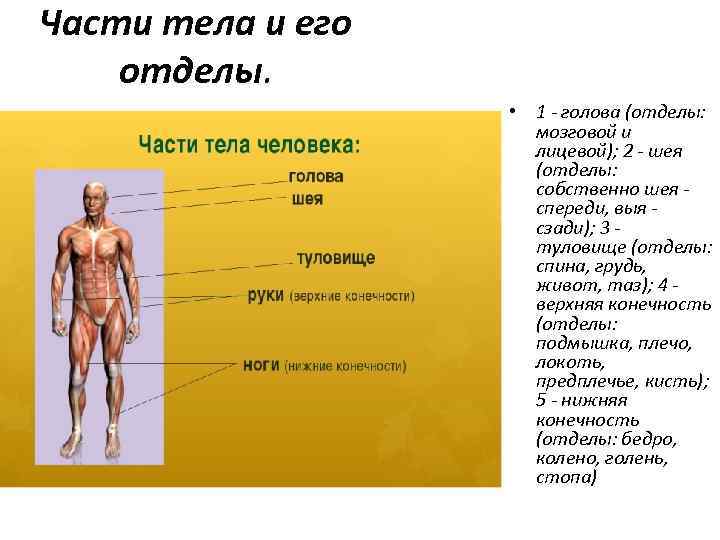 Части тела и его отделы.

Части тела человека:

голова

шея

туловище

руки (верхние конечности)

ноги (нижние конечности)

• 1 - голова (отделы: мозговой и лицевой); 2 - шея (отделы: собственно шея - спереди, выя - сзади); 3 - туловище (отделы: спина, грудь, живот, таз); 4 - верхняя конечность (отделы: подмышка, плечо, локоть, предплечье, кисть); 5 - нижняя конечность (отделы: бедро, колено, голень, стопа)